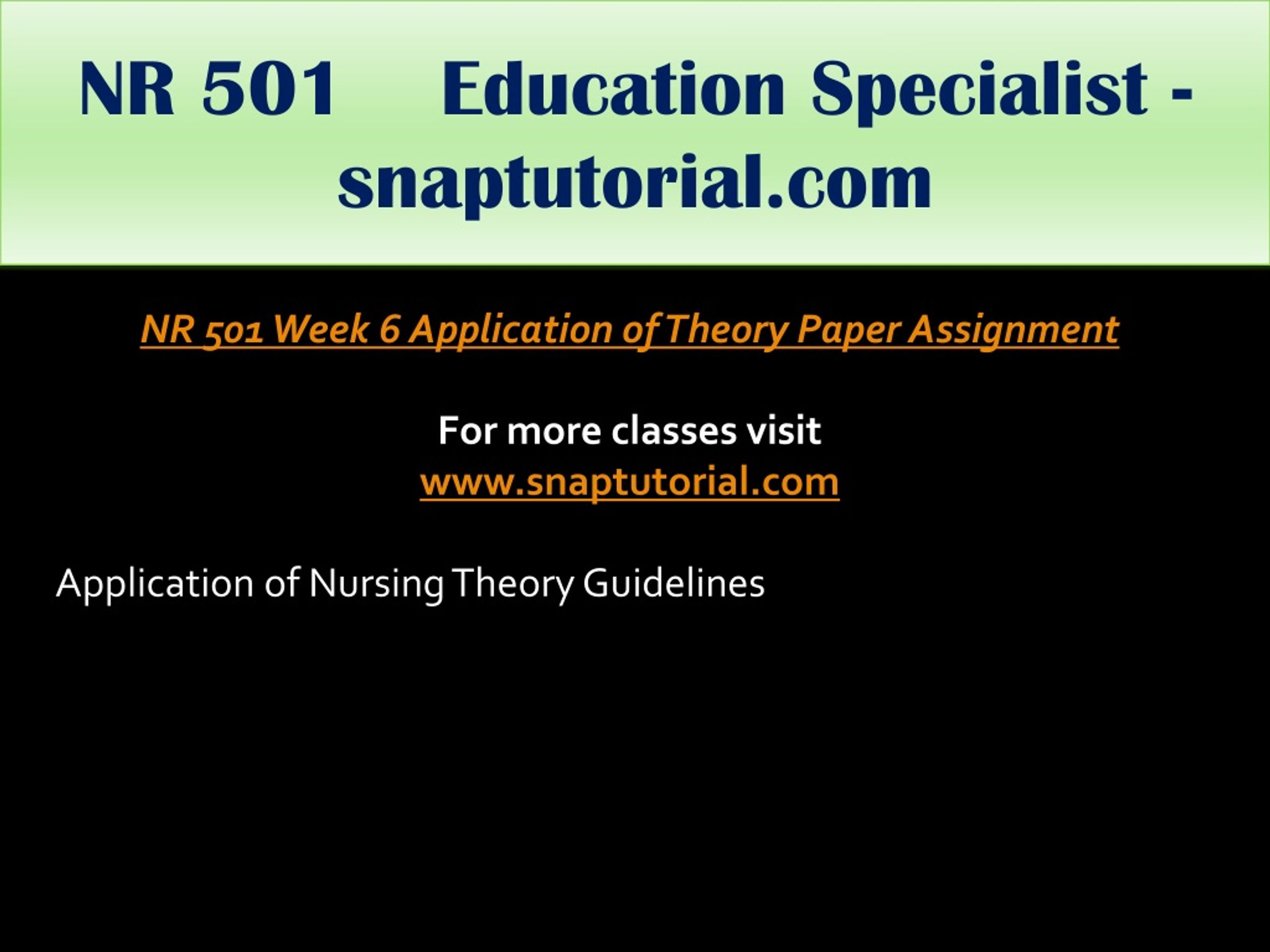 NR 501 Education Specialist - snaptutorial.com

NR 501 Week 6 Application of Theory Paper Assignment

For more classes visit
www.snaptutorial.com

Application of Nursing Theory Guidelines